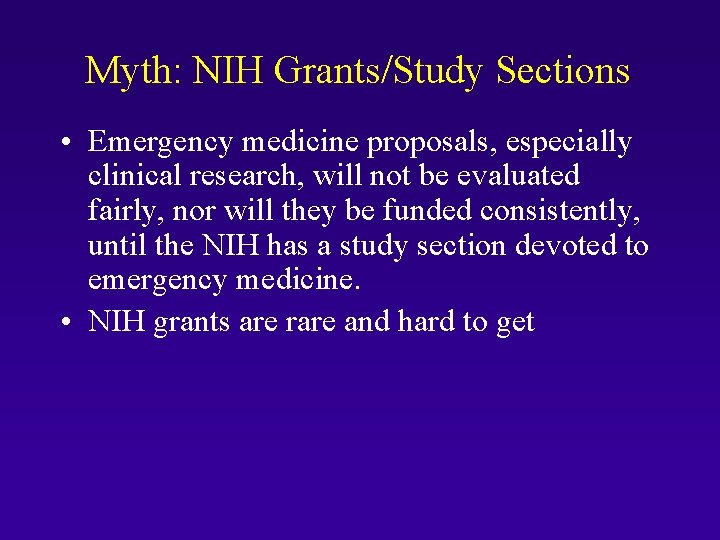 Myth: NIH Grants/Study Sections

• Emergency medicine proposals, especially clinical research, will not be evaluated fairly, nor will they be funded consistently, until the NIH has a study section devoted to emergency medicine.

• NIH grants are rare and hard to get